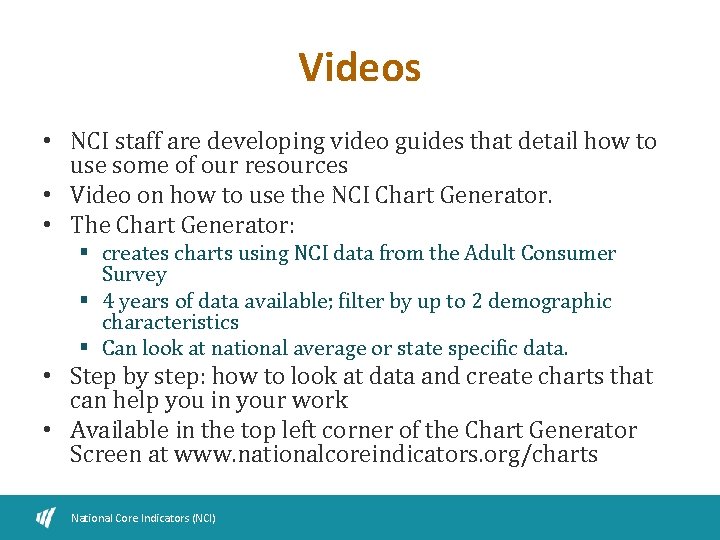 Videos

• NCI staff are developing video guides that detail how to use some of our resources
• Video on how to use the NCI Chart Generator.
• The Chart Generator:
 ▪ creates charts using NCI data from the Adult Consumer Survey
 ▪ 4 years of data available; filter by up to 2 demographic characteristics
 ▪ Can look at national average or state specific data.
• Step by step: how to look at data and create charts that can help you in your work
• Available in the top left corner of the Chart Generator Screen at www.nationalcoreindicators.org/charts

National Core Indicators (NCI)